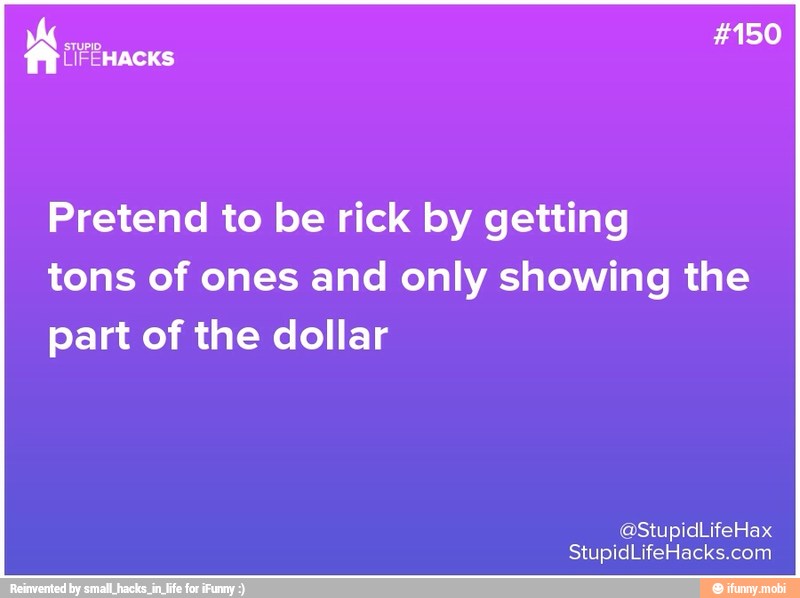 STUPID LIFEHACKS

#150

Pretend to be rick by getting tons of ones and only showing the part of the dollar

@StupidLifeHax
StupidLifeHacks.com

Reinvented by small_hacks_in_life for iFunny :)

ifunny.mobi